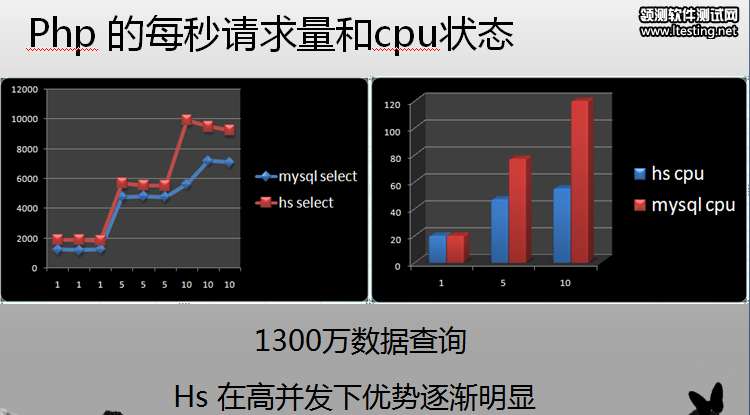 Php 的每秒请求量和cpu状态

领测软件测试网
www.ltesting.net

12000
10000
8000
6000
4000
2000
0
1 1 1 5 5 5 10 10 10

mysql select
hs select

120
100
80
60
40
20
0
1 5 10

hs cpu
mysql cpu

1300万数据查询

Hs 在高并发下优势逐渐明显